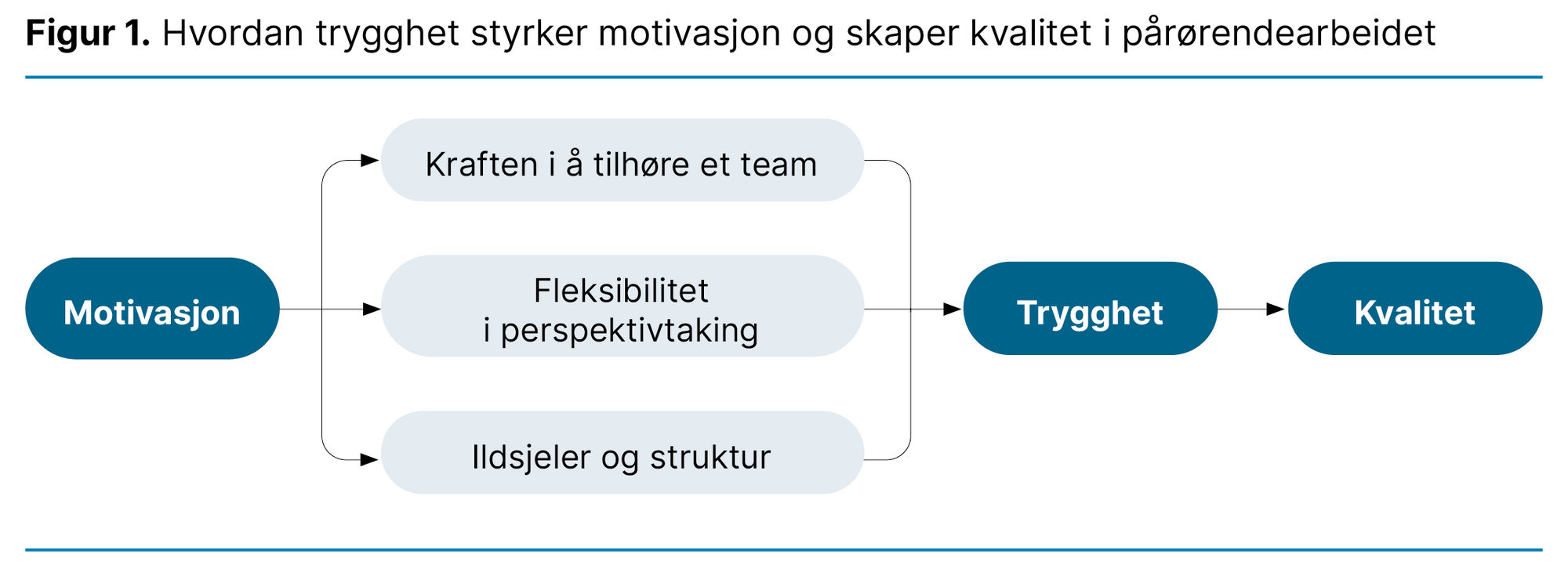 **Figur 1.** Hvordan trygghet styrker motivasjon og skaper kvalitet i pårørendearbeidet

Motivasjon

Kraften i å tilhøre et team

Fleksibilitet i perspektivtaking

Ildsjeler og struktur

Trygghet

Kvalitet